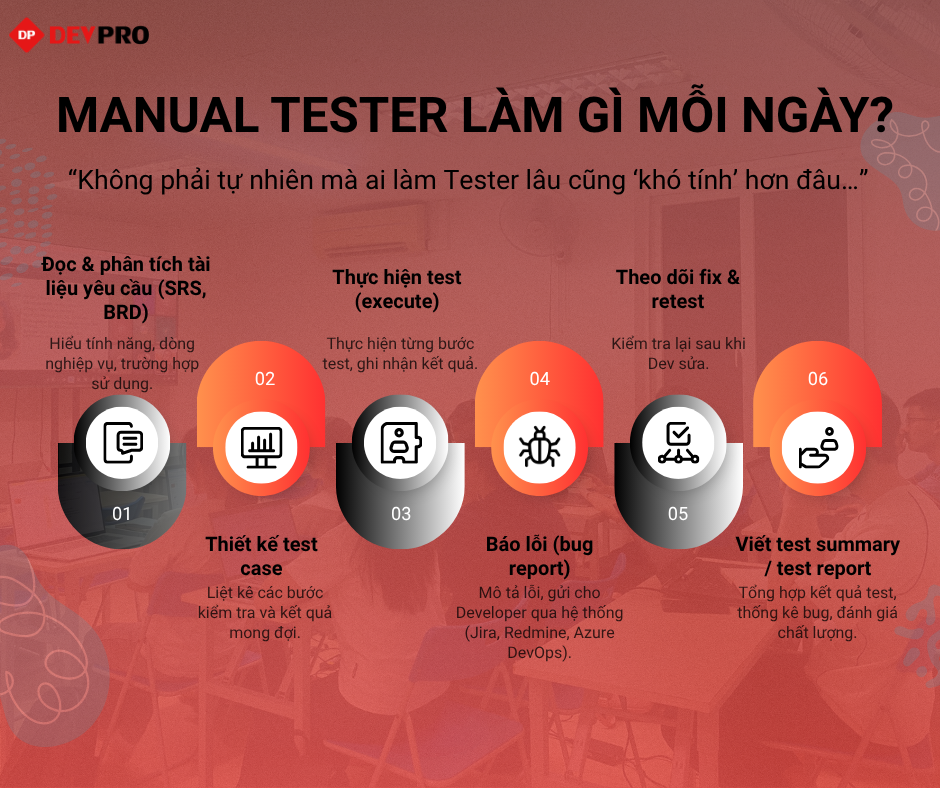 DP DEVPRO

MANUAL TESTER LÀM GÌ MỖI NGÀY?

“Không phải tự nhiên mà ai làm Tester lâu cũng ‘khó tính’ hơn đâu…”

Đọc & phân tích tài liệu yêu cầu (SRS, BRD)
Hiểu tính năng, dòng nghiệp vụ, trường hợp sử dụng.
01

02
Thiết kế test case
Liệt kê các bước kiểm tra và kết quả mong đợi.

Thực hiện test (execute)
Thực hiện từng bước test, ghi nhận kết quả.
03

04
Báo lỗi (bug report)
Mô tả lỗi, gửi cho Developer qua hệ thống (Jira, Redmine, Azure DevOps).

Theo dõi fix & retest
Kiểm tra lại sau khi Dev sửa.
05

06
Viết test summary / test report
Tổng hợp kết quả test, thống kê bug, đánh giá chất lượng.